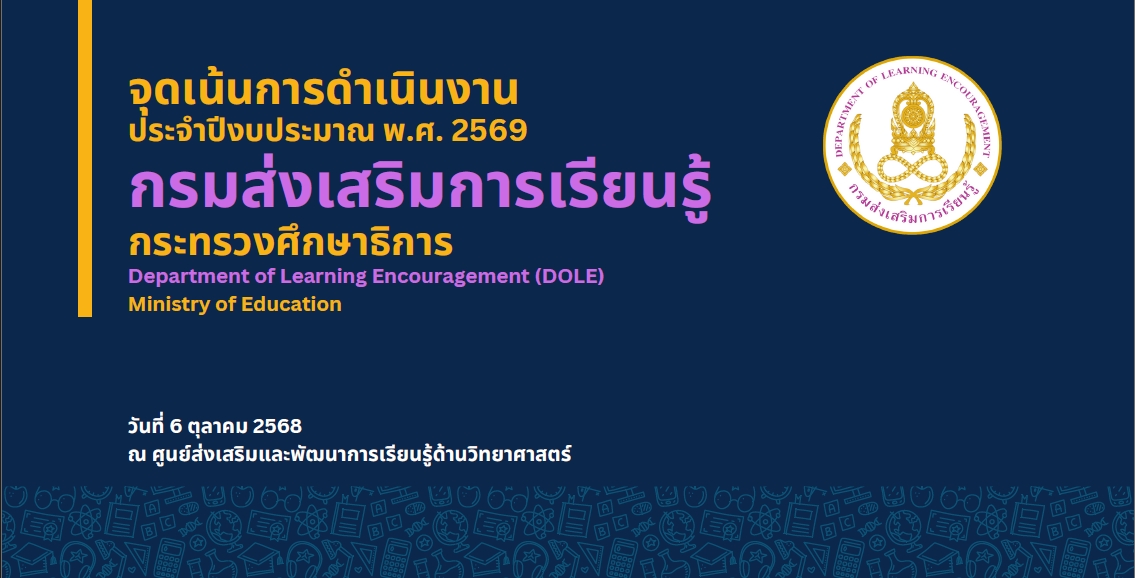 จุดเน้นการดำเนินงาน
ประจำปีงบประมาณ พ.ศ. 2569
กรมส่งเสริมการเรียนรู้
กระทรวงศึกษาธิการ
Department of Learning Encouragement (DOLE)
Ministry of Education

DEPARTMENT OF LEARNING ENCOURAGEMENT
กรมส่งเสริมการเรียนรู้

วันที่ 6 ตุลาคม 2568
ณ ศูนย์ส่งเสริมและพัฒนาการเรียนรู้ด้านวิทยาศาสตร์